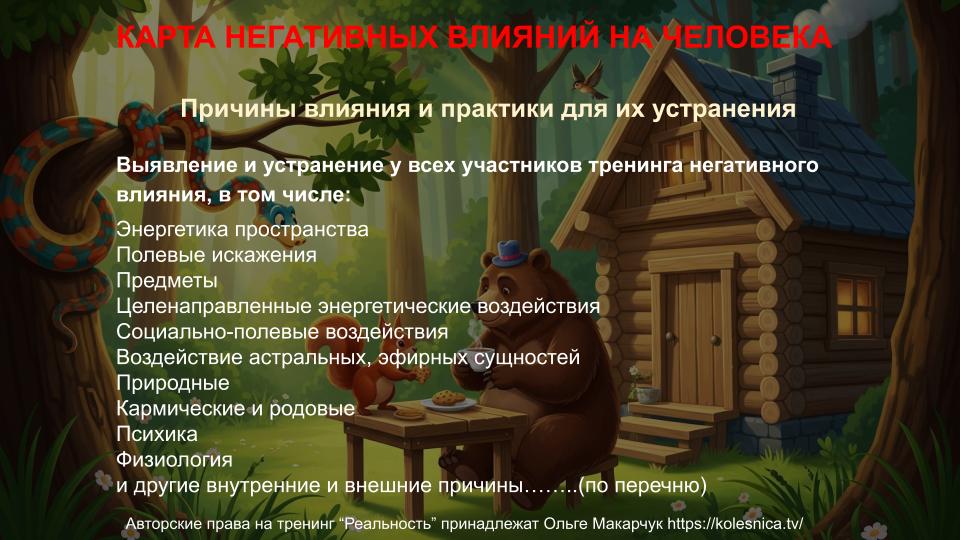 КАРТА НЕГАТИВНЫХ ВЛИЯНИЙ НА ЧЕЛОВЕКА

Причины влияния и практики для их устранения

Выявление и устранение у всех участников тренинга негативного влияния, в том числе:

Энергетика пространства
Полевые искажения
Предметы
Целенаправленные энергетические воздействия
Социально-полевые воздействия
Воздействие астральных, эфирных сущностей
Природные
Кармические и родовые
Психика
Физиология
и другие внутренние и внешние причины……..(по перечню)

Авторские права на тренинг “Реальность” принадлежат Ольге Макарчук https://kolesnica.tv/